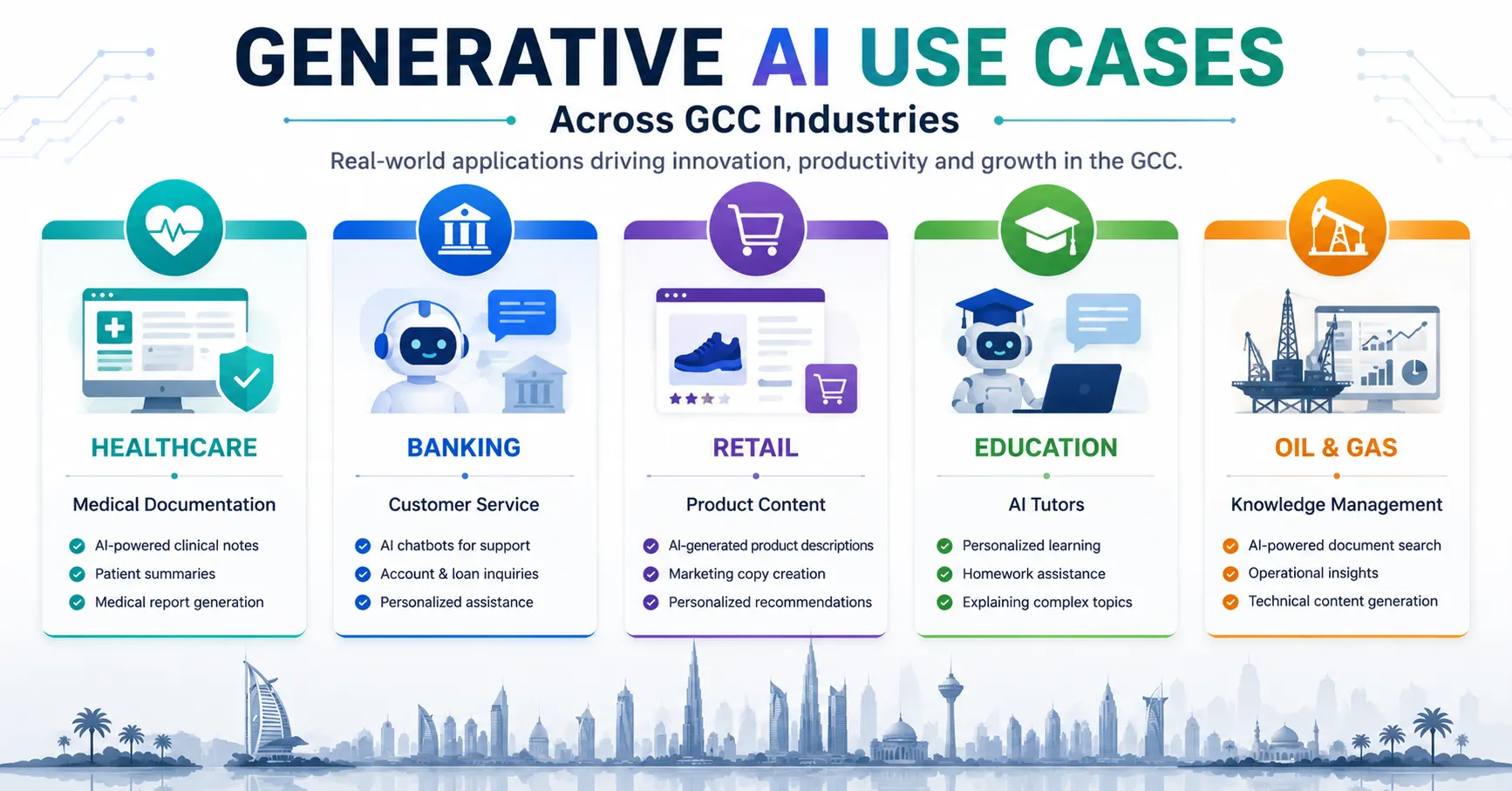 GENERATIVE AI USE CASES
Across GCC Industries
Real-world applications driving innovation, productivity and growth in the GCC.

HEALTHCARE
Medical Documentation
AI-powered clinical notes
Patient summaries
Medical report generation

BANKING
Customer Service
AI chatbots for support
Account & loan inquiries
Personalized assistance

RETAIL
Product Content
AI-generated product descriptions
Marketing copy creation
Personalized recommendations

EDUCATION
AI Tutors
Personalized learning
Homework assistance
Explaining complex topics

OIL & GAS
Knowledge Management
AI-powered document search
Operational insights
Technical content generation